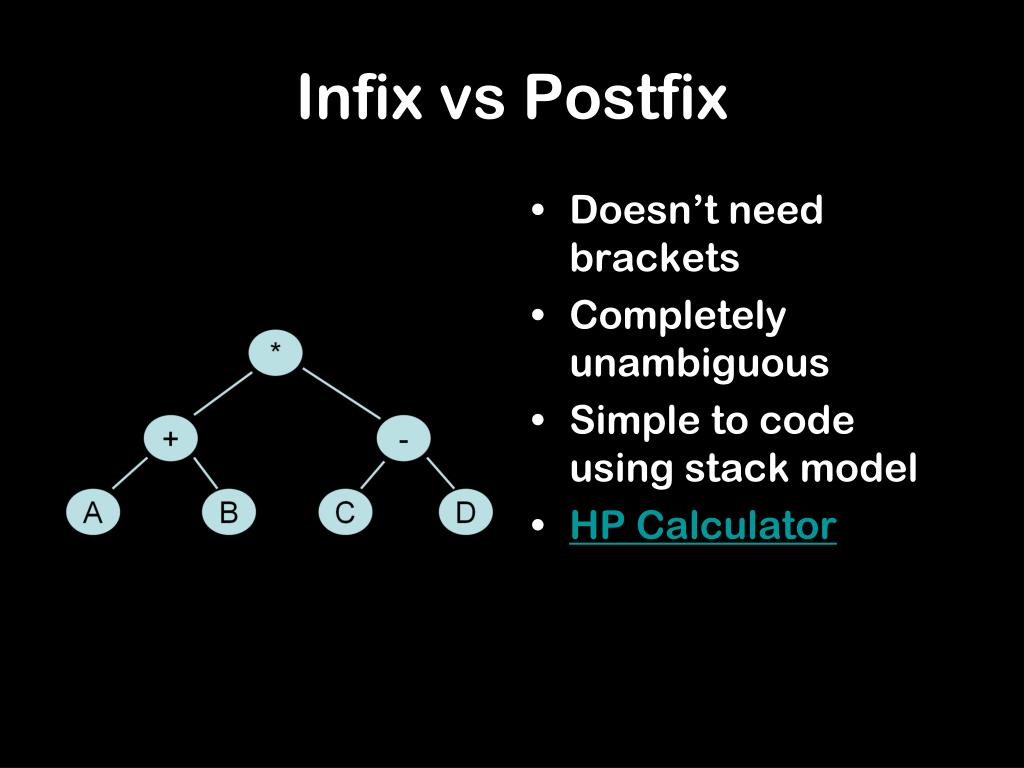 Infix vs Postfix

*

+

-

A

B

C

D

• Doesn’t need brackets
• Completely unambiguous
• Simple to code using stack model
• HP Calculator